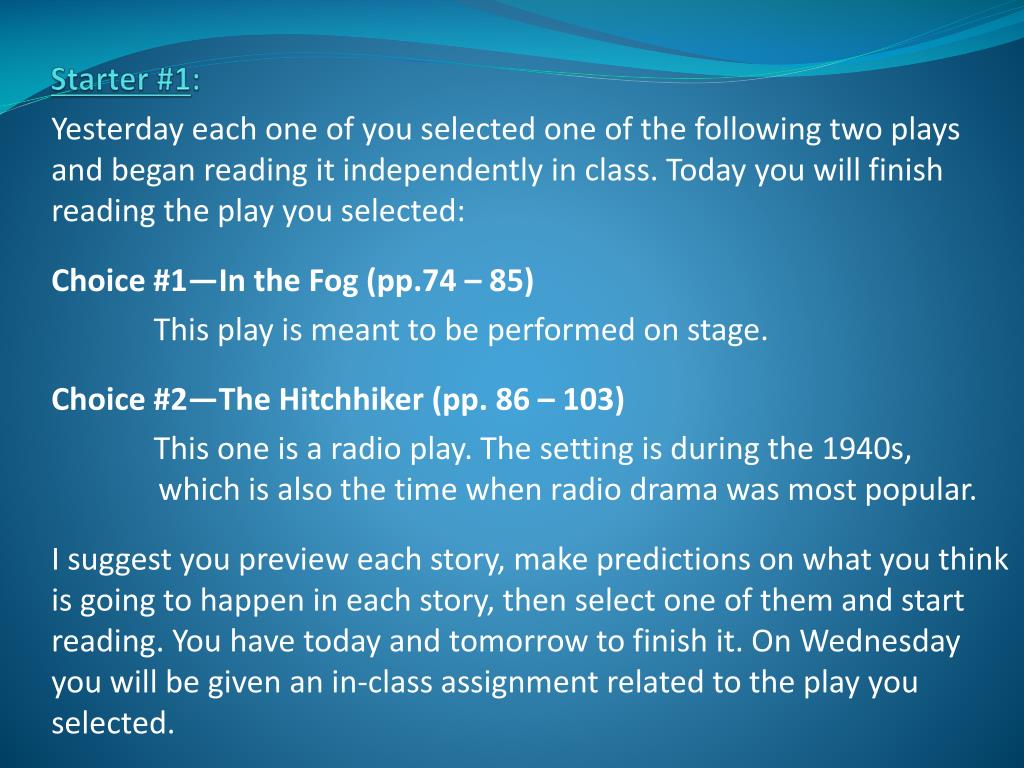 Starter #1:

Yesterday each one of you selected one of the following two plays and began reading it independently in class. Today you will finish reading the play you selected:

Choice #1—In the Fog (pp.74 – 85)

This play is meant to be performed on stage.

Choice #2—The Hitchhiker (pp. 86 – 103)

This one is a radio play. The setting is during the 1940s, which is also the time when radio drama was most popular.

I suggest you preview each story, make predictions on what you think is going to happen in each story, then select one of them and start reading. You have today and tomorrow to finish it. On Wednesday you will be given an in-class assignment related to the play you selected.